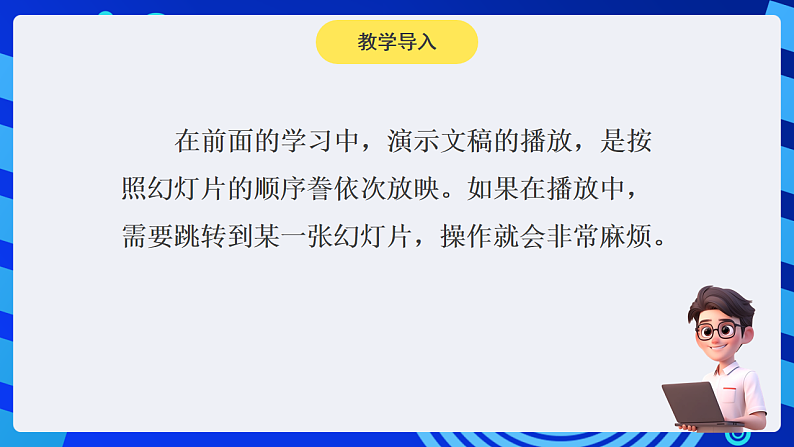 教学导入

在前面的学习中，演示文稿的播放，是按照幻灯片的顺序誊依次放映。如果在播放中，需要跳转到某一张幻灯片，操作就会非常麻烦。